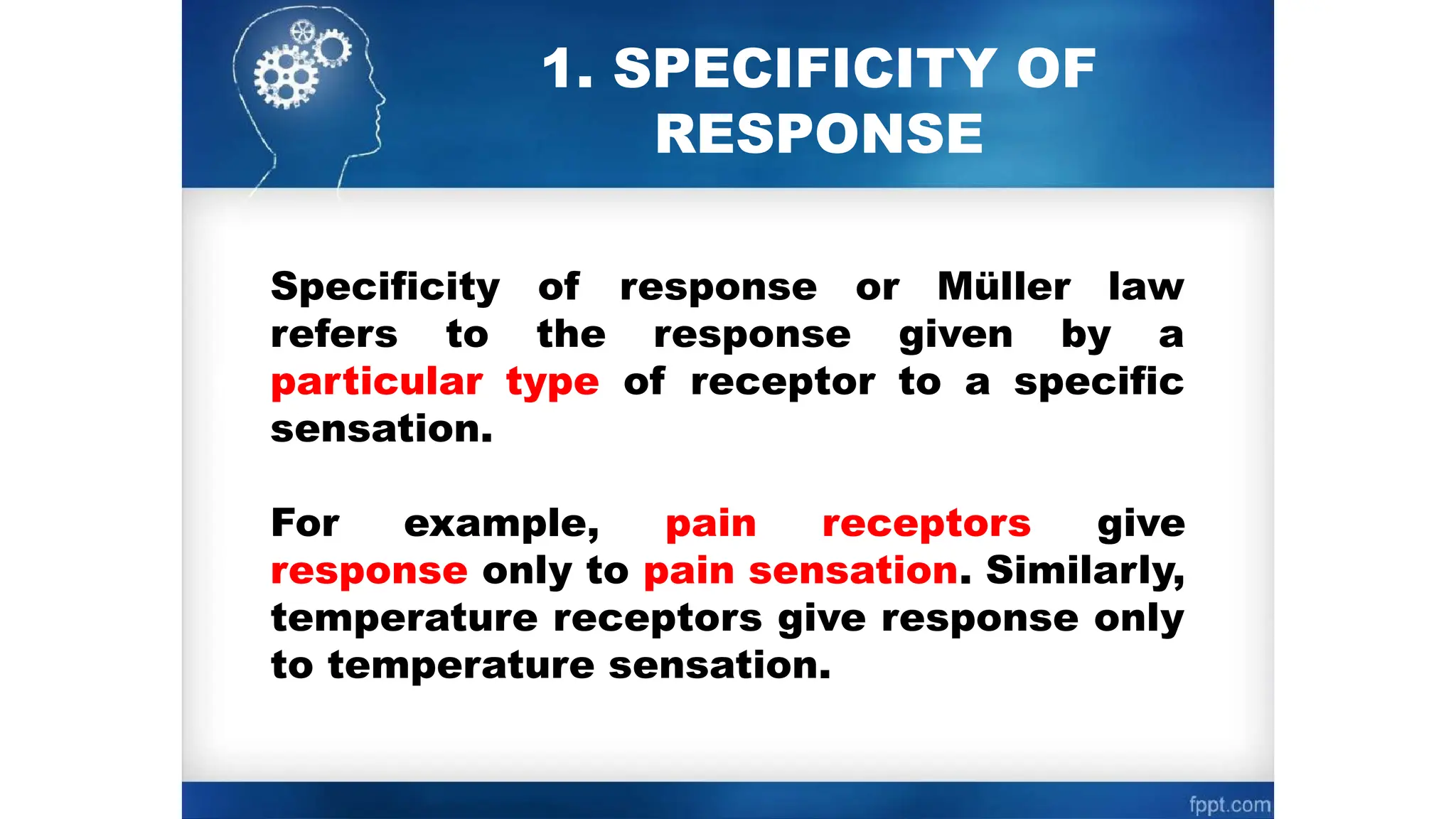 1. SPECIFICITY OF RESPONSE

Specificity of response or Müller law refers to the response given by a particular type of receptor to a specific sensation.

For example, pain receptors give response only to pain sensation. Similarly, temperature receptors give response only to temperature sensation.

fppt.com